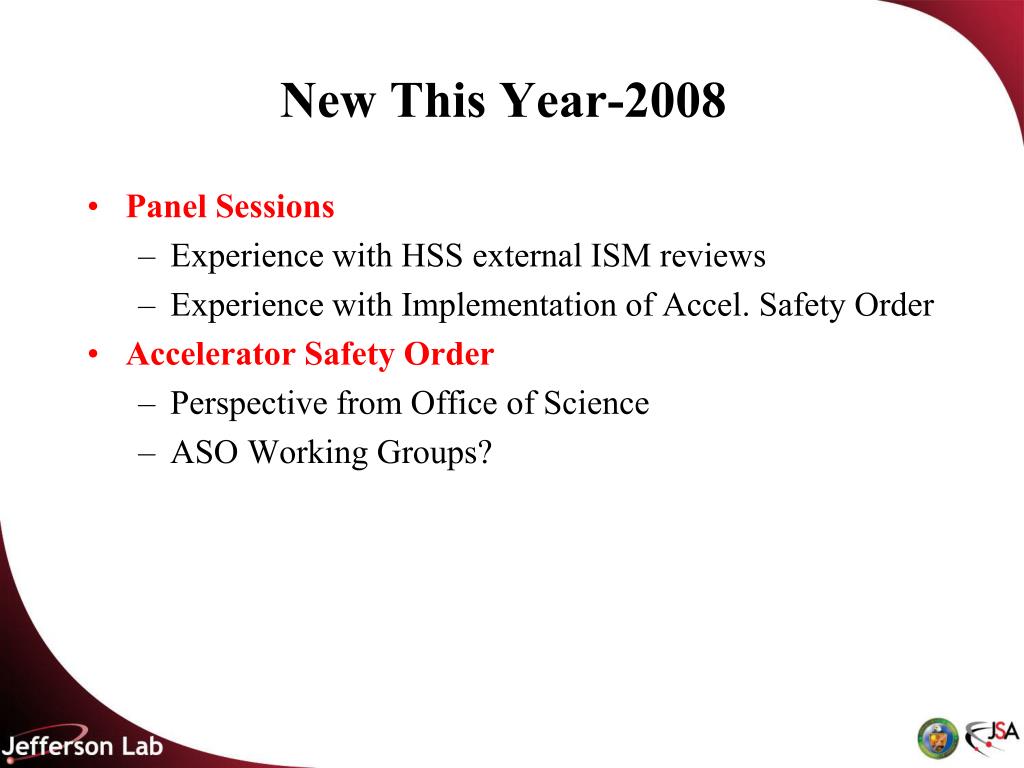 New This Year-2008

• Panel Sessions
– Experience with HSS external ISM reviews
– Experience with Implementation of Accel. Safety Order
• Accelerator Safety Order
– Perspective from Office of Science
– ASO Working Groups?

Jefferson Lab

JSA